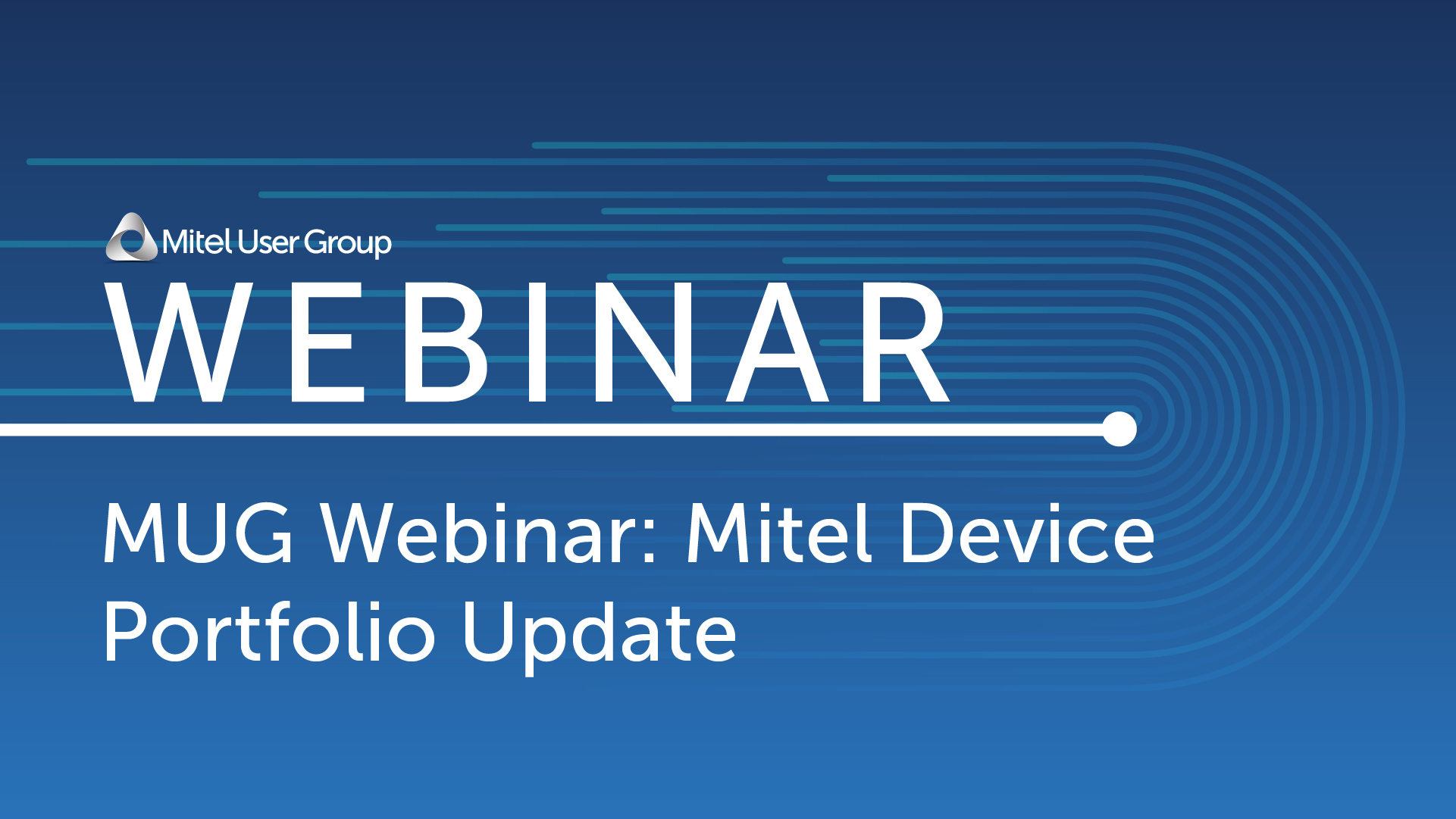 Mitel User Group

WEBINAR

MUG Webinar: Mitel Device Portfolio Update